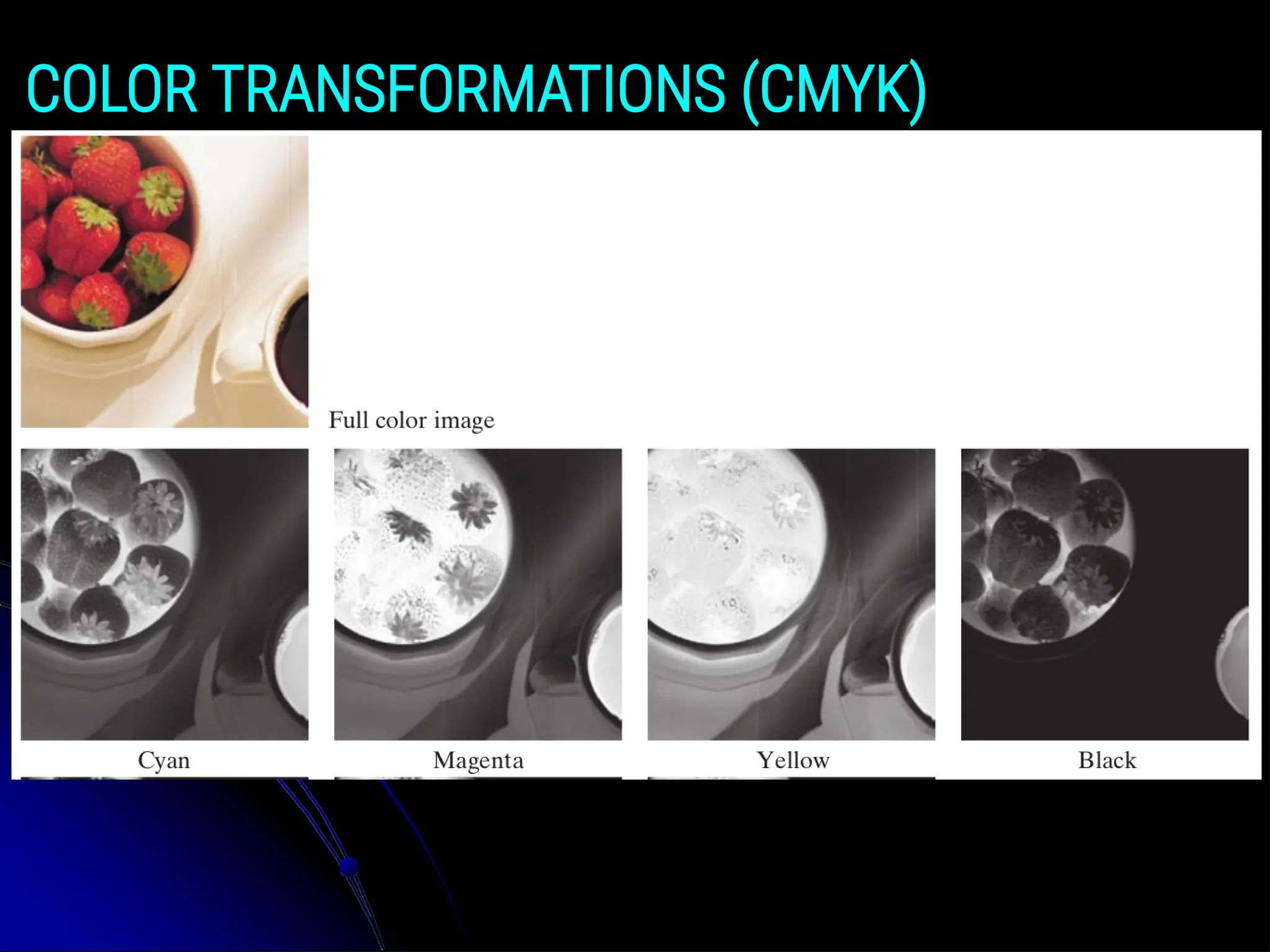 COLOR TRANSFORMATIONS (CMYK)

Full color image

Cyan

Magenta

Yellow

Black